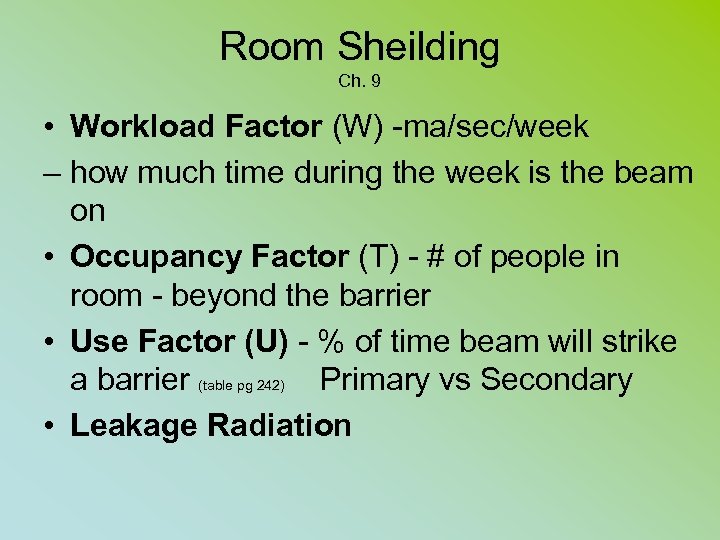 Room Sheilding
Ch. 9

• Workload Factor (W) -ma/sec/week

– how much time during the week is the beam on

• Occupancy Factor (T) - # of people in room - beyond the barrier

• Use Factor (U) - % of time beam will strike a barrier (table pg 242) Primary vs Secondary

• Leakage Radiation